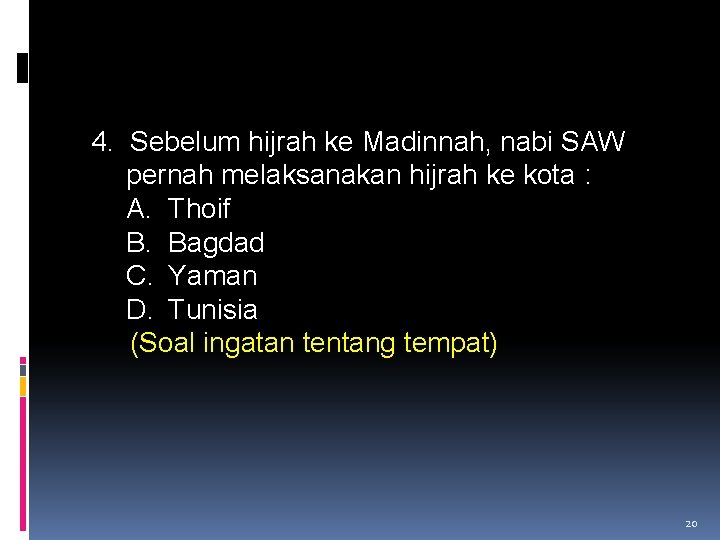 4. Sebelum hijrah ke Madinnah, nabi SAW pernah melaksanakan hijrah ke kota :
A. Thoif
B. Bagdad
C. Yaman
D. Tunisia
(Soal ingatan tentang tempat)

20